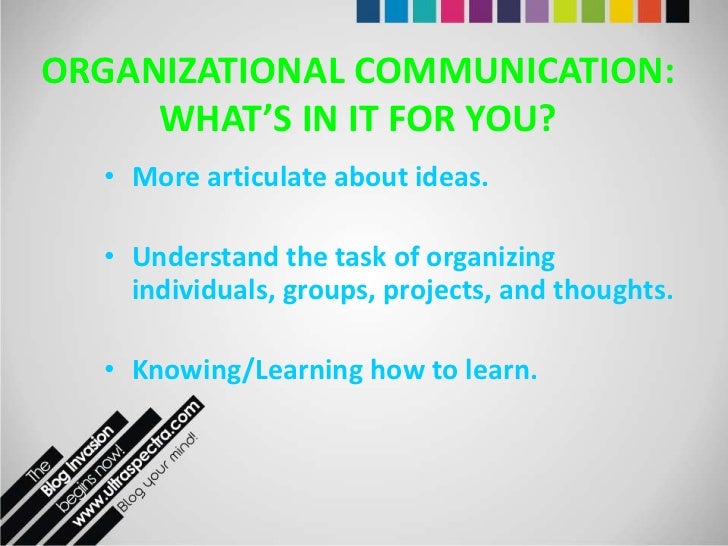 ORGANIZATIONAL COMMUNICATION: WHAT'S IN IT FOR YOU?

• More articulate about ideas.

• Understand the task of organizing individuals, groups, projects, and thoughts.

• Knowing/Learning how to learn.

The
Blog Invasion
begins now!
www.ultraspectra.com
Blog your mind!